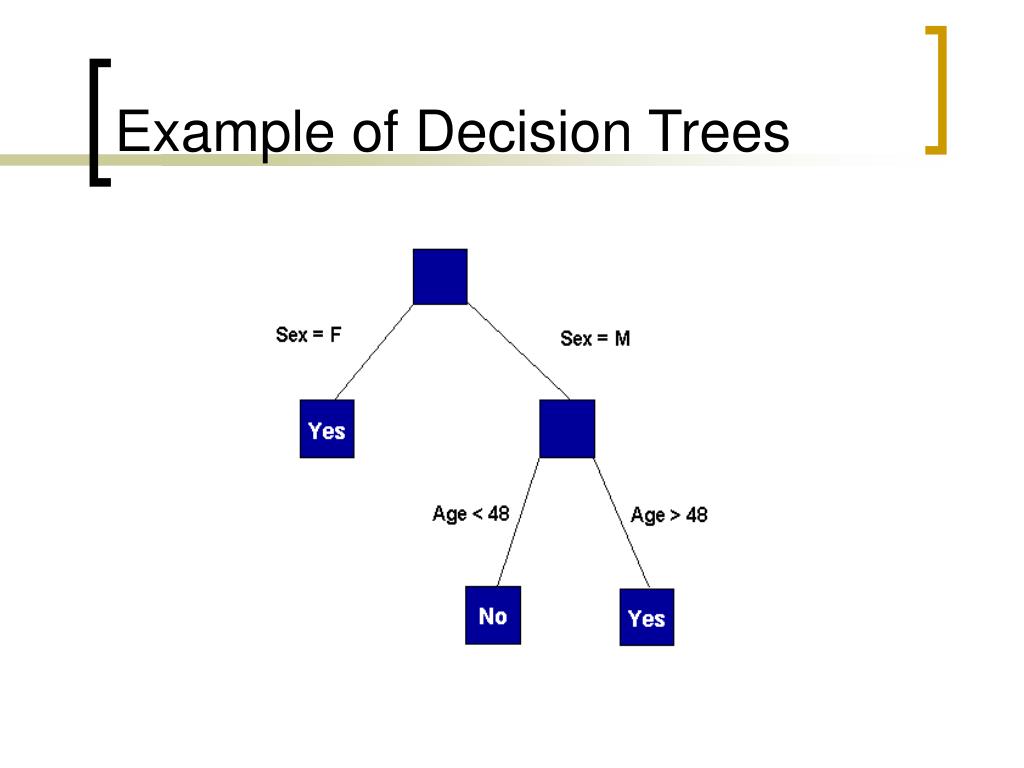 Example of Decision Trees

Sex = F

Sex = M

Yes

Age < 48

Age > 48

No

Yes